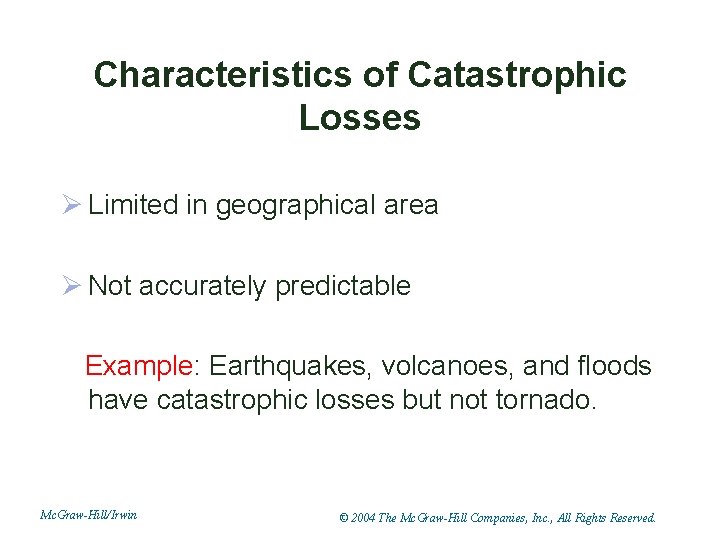 Characteristics of Catastrophic Losses

➢ Limited in geographical area

➢ Not accurately predictable

Example: Earthquakes, volcanoes, and floods have catastrophic losses but not tornado.

McGraw-Hill/Irwin

© 2004 The McGraw-Hill Companies, Inc., All Rights Reserved.